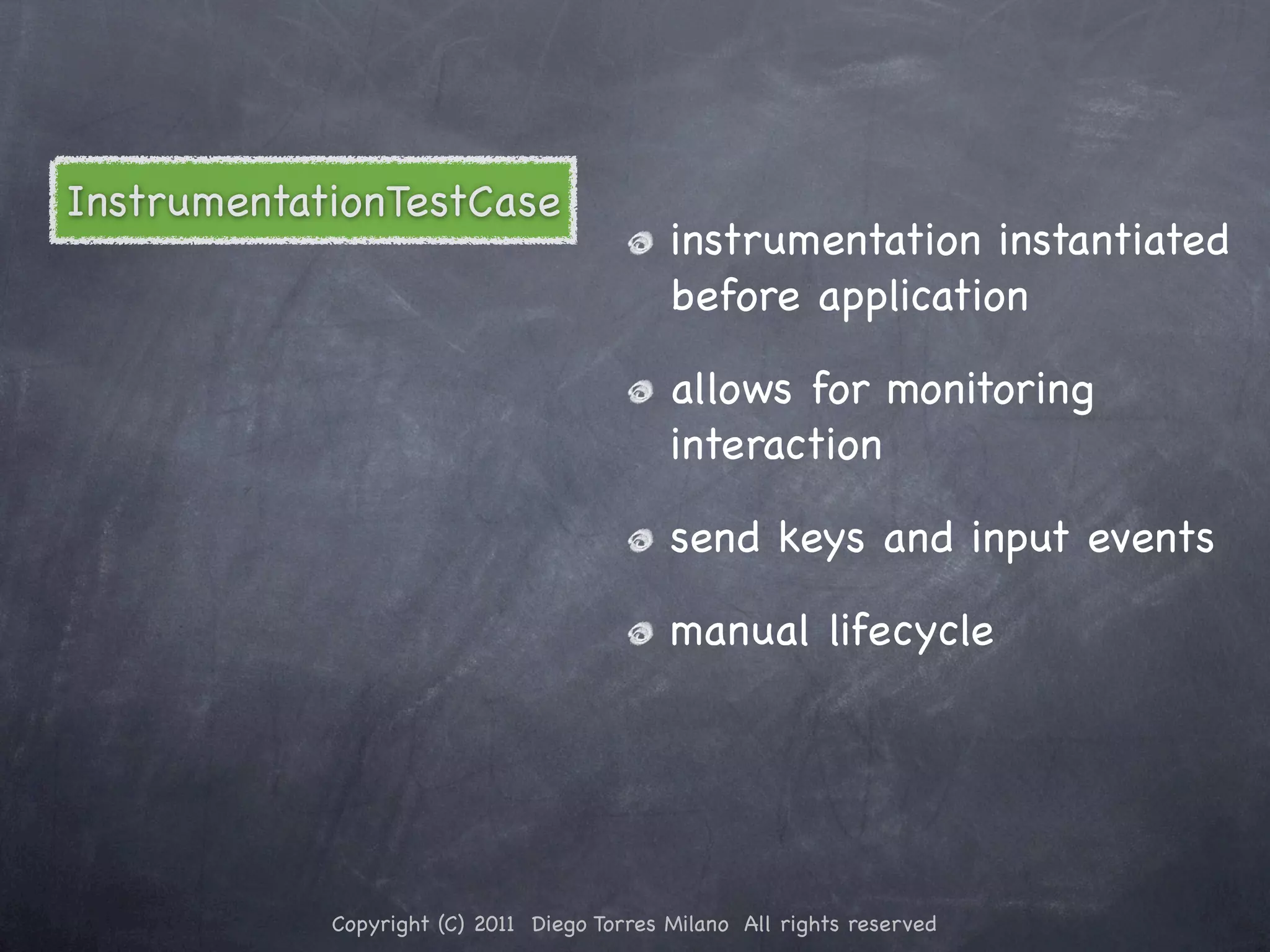 InstrumentationTestCase

instrumentation instantiated before application

allows for monitoring interaction

send keys and input events

manual lifecycle

Copyright (C) 2011 Diego Torres Milano All rights reserved